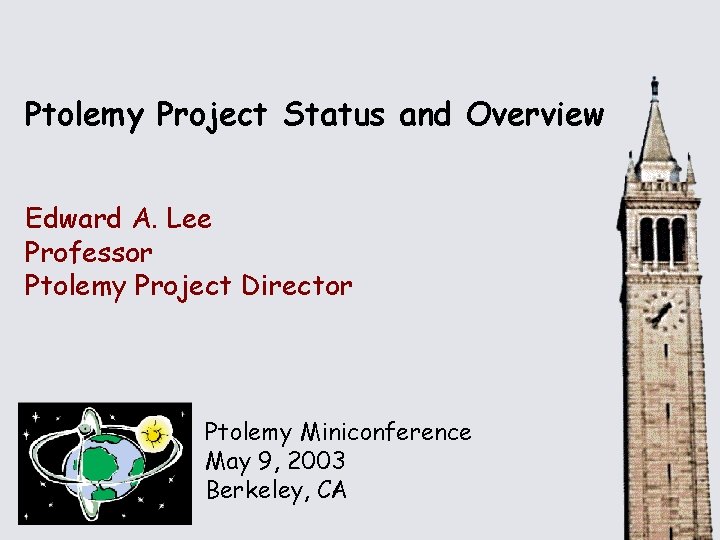 Ptolemy Project Status and Overview

Edward A. Lee
Professor
Ptolemy Project Director

Ptolemy Miniconference
May 9, 2003
Berkeley, CA